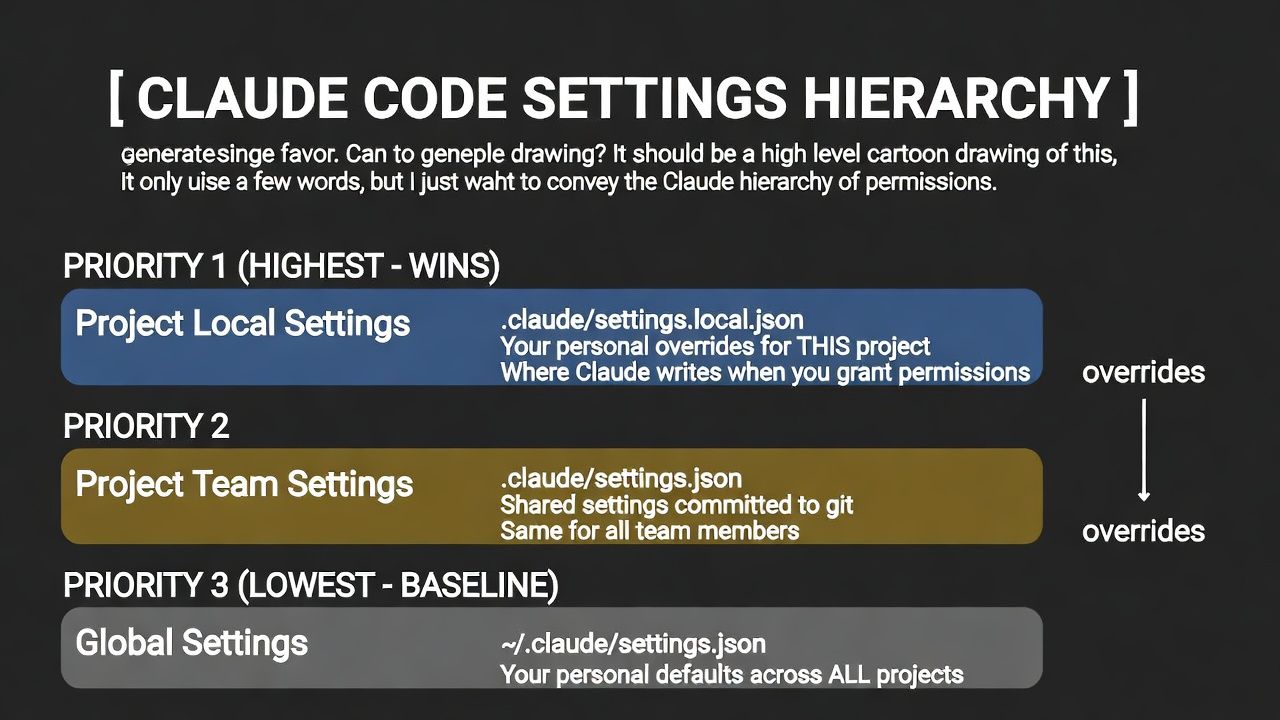 [ CLAUDE CODE SETTINGS HIERARCHY ]

Generatesinge favor. Can to geneple drawing? It should be a high level cartoon drawing of this, It only uise a few words, but I just waht to convey the Claude hierarchy of permissions.

PRIORITY 1 (HIGHEST - WINS)

Project Local Settings
.claude/settings.local.json
Your personal overrides for THIS project
Where Claude writes when you grant permissions

overrides

PRIORITY 2

Project Team Settings
.claude/settings.json
Shared settings committed to git
Same for all team members

overrides

PRIORITY 3 (LOWEST - BASELINE)

Global Settings
~/.claude/settings.json
Your personal defaults across ALL projects